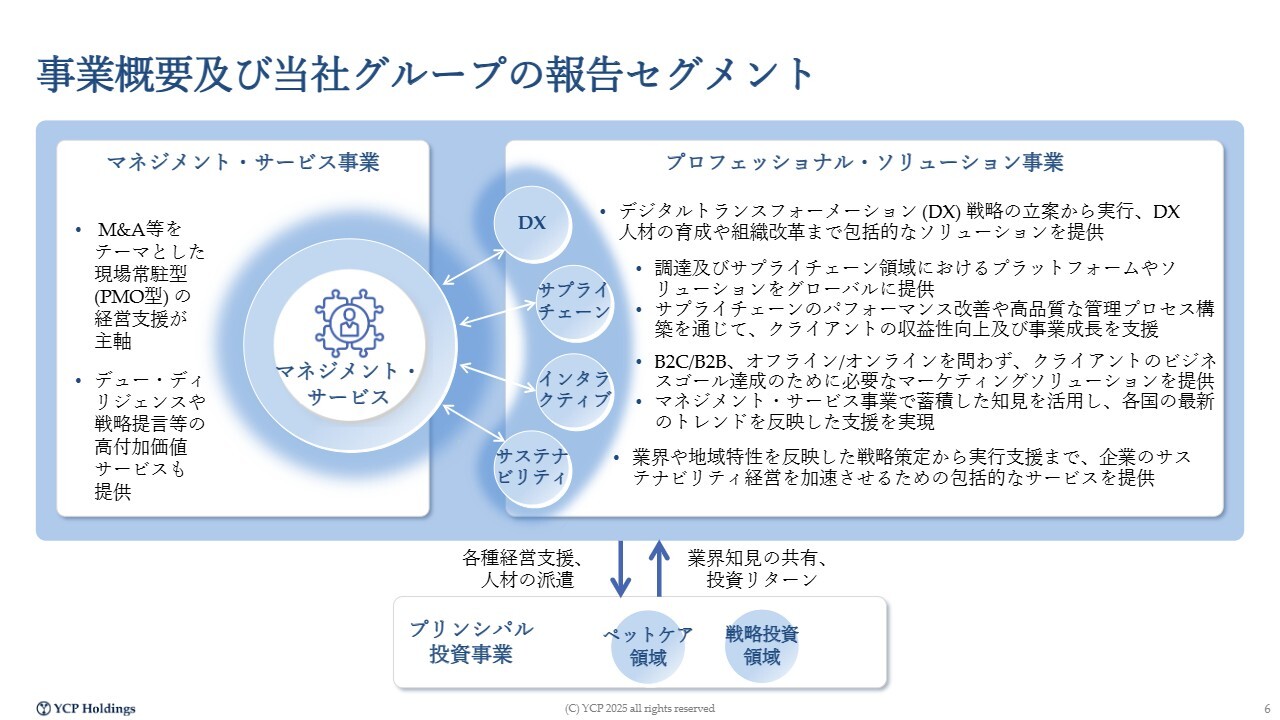 事業概要及び当社グループの報告セグメント

マネジメント・サービス事業

• M&A等をテーマとした現場常駐型(PMO型) の経営支援が主軸

• デュー・ディリジェンスや戦略提言等の高付加価値サービスも提供

マネジメント・サービス

プロフェッショナル・ソリューション事業

DX

• デジタルトランスフォーメーション (DX) 戦略の立案から実行、DX人材の育成や組織改革まで包括的なソリューションを提供

サプライチェーン

• 調達及びサプライチェーン領域におけるプラットフォームやソリューションをグローバルに提供
• サプライチェーンのパフォーマンス改善や高品質な管理プロセス構築を通じて、クライアントの収益性向上及び事業成長を支援

インタラクティブ

• B2C/B2B、オフライン/オンラインを問わず、クライアントのビジネスゴール達成のために必要なマーケティングソリューションを提供
• マネジメント・サービス事業で蓄積した知見を活用し、各国の最新のトレンドを反映した支援を実現

サステナビリティ

• 業界や地域特性を反映した戦略策定から実行支援まで、企業のサステナビリティ経営を加速させるための包括的なサービスを提供

各種経営支援、人材の派遣

業界知見の共有、投資リターン

プリンシパル投資事業

ペットケア領域

戦略投資領域

YCP Holdings

(C) YCP 2025 all rights reserved

6